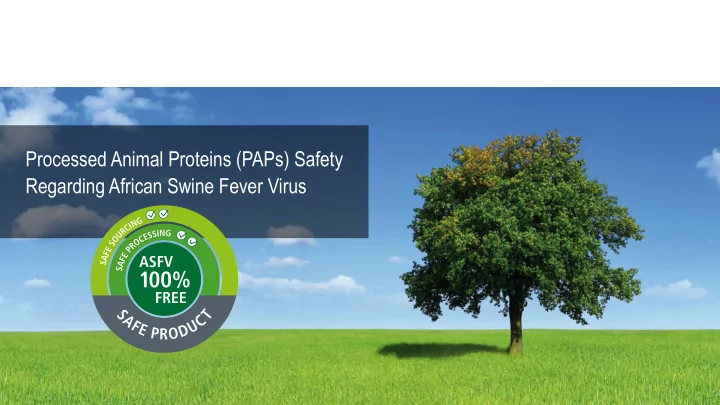 Processed Animal Proteins (PAPs) Safety Regarding African Swine Fever Virus

SAFE SOURCING
SAFE PROCESSING
ASFV
100%
FREE
SAFE PRODUCT